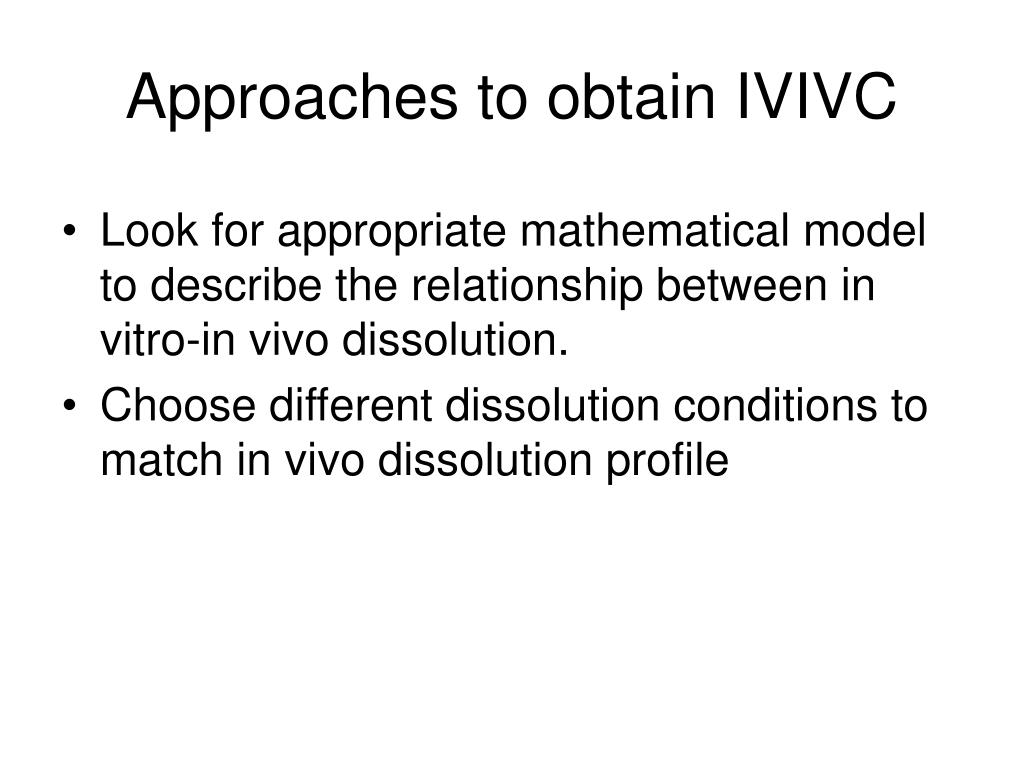 Approaches to obtain IVIVC

• Look for appropriate mathematical model to describe the relationship between in vitro-in vivo dissolution.
• Choose different dissolution conditions to match in vivo dissolution profile